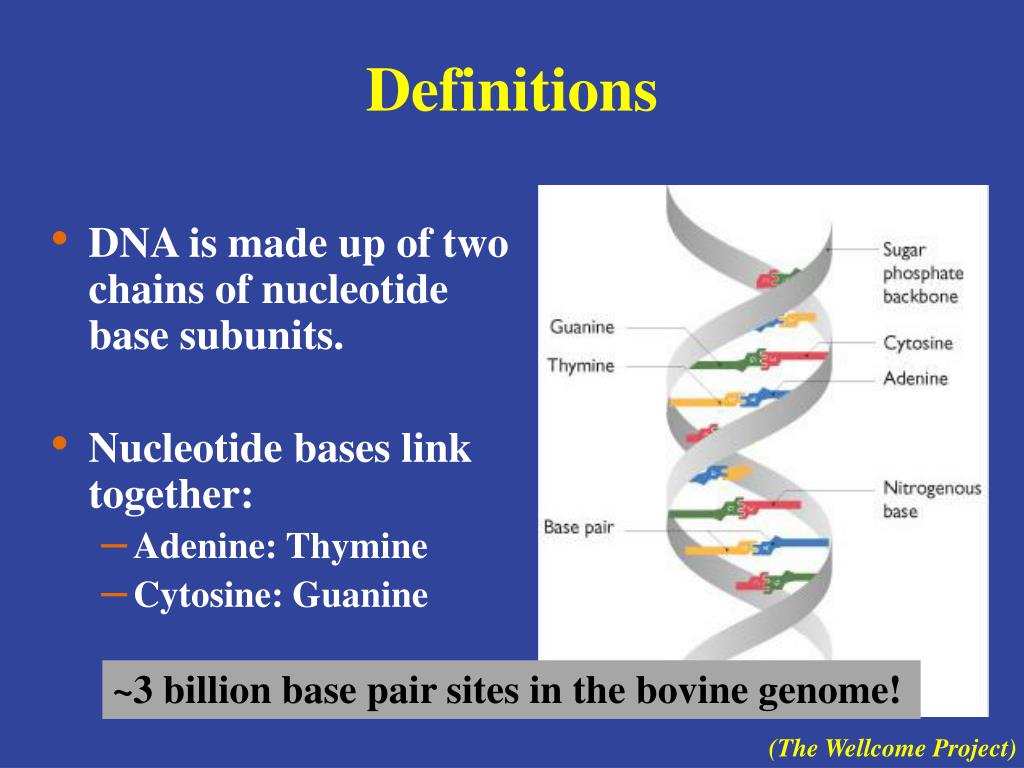 Definitions

• DNA is made up of two chains of nucleotide base subunits.

• Nucleotide bases link together:
– Adenine: Thymine
– Cytosine: Guanine

Guanine
Thymine
Base pair
Sugar phosphate backbone
Cytosine
Adenine
Nitrogenous base

~3 billion base pair sites in the bovine genome!

(The Wellcome Project)